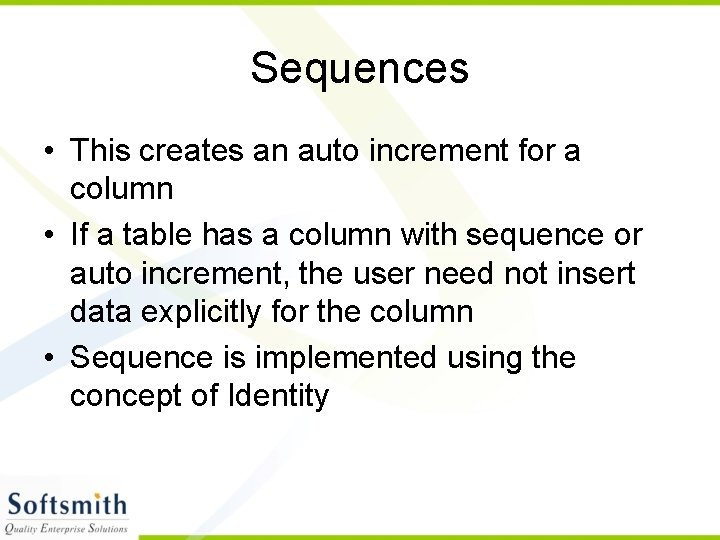 Sequences

• This creates an auto increment for a column
• If a table has a column with sequence or auto increment, the user need not insert data explicitly for the column
• Sequence is implemented using the concept of Identity

Softsmith
Quality Enterprise Solutions